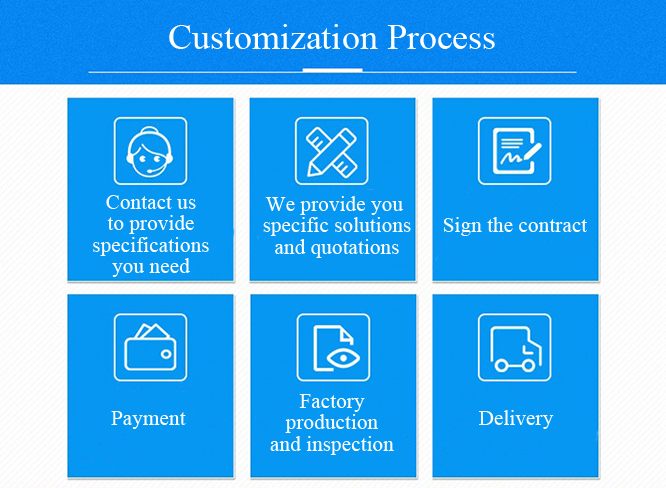 Customization Process

Contact us to provide specifications you need

We provide you specific solutions and quotations

Sign the contract

Payment

Factory production and inspection

Delivery